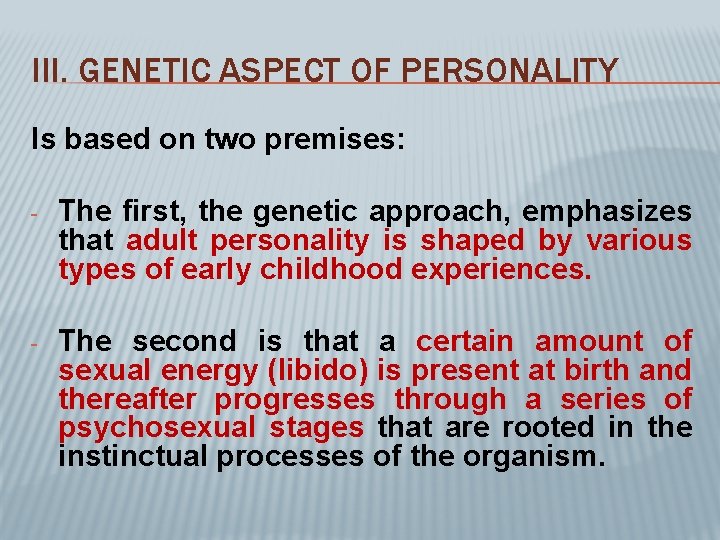 III. GENETIC ASPECT OF PERSONALITY

Is based on two premises:

- The first, the genetic approach, emphasizes that adult personality is shaped by various types of early childhood experiences.

- The second is that a certain amount of sexual energy (libido) is present at birth and thereafter progresses through a series of psychosexual stages that are rooted in the instinctual processes of the organism.